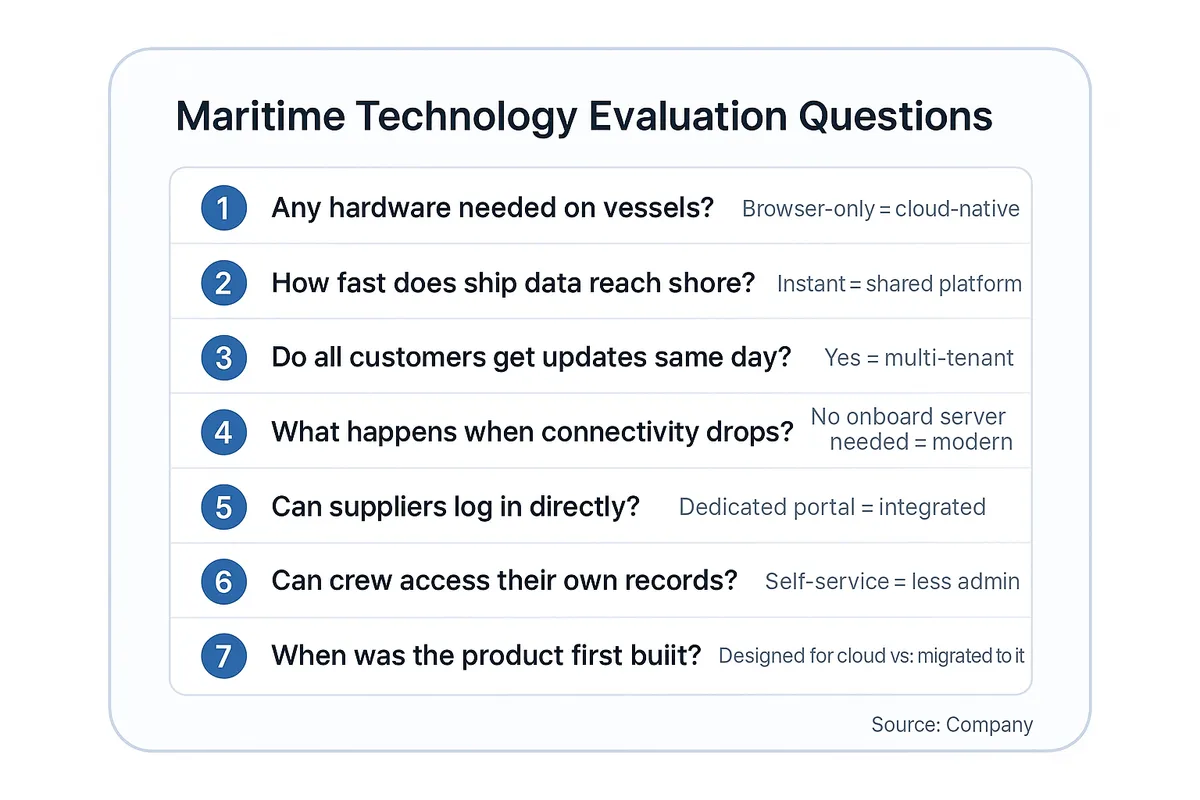 Maritime Technology Evaluation Questions

1 Any hardware needed on vessels? Browser-only = cloud-native

2 How fast does ship data reach shore? Instant = shared platform

3 Do all customers get updates same day? Yes = multi-tenant

4 What happens when connectivity drops? No onboard server needed = modern

5 Can suppliers log in directly? Dedicated portal = integrated

6 Can crew access their own records? Self-service = less admin

7 When was the product first buiit? Designed for cloud vs: migrated to it

Source: Company